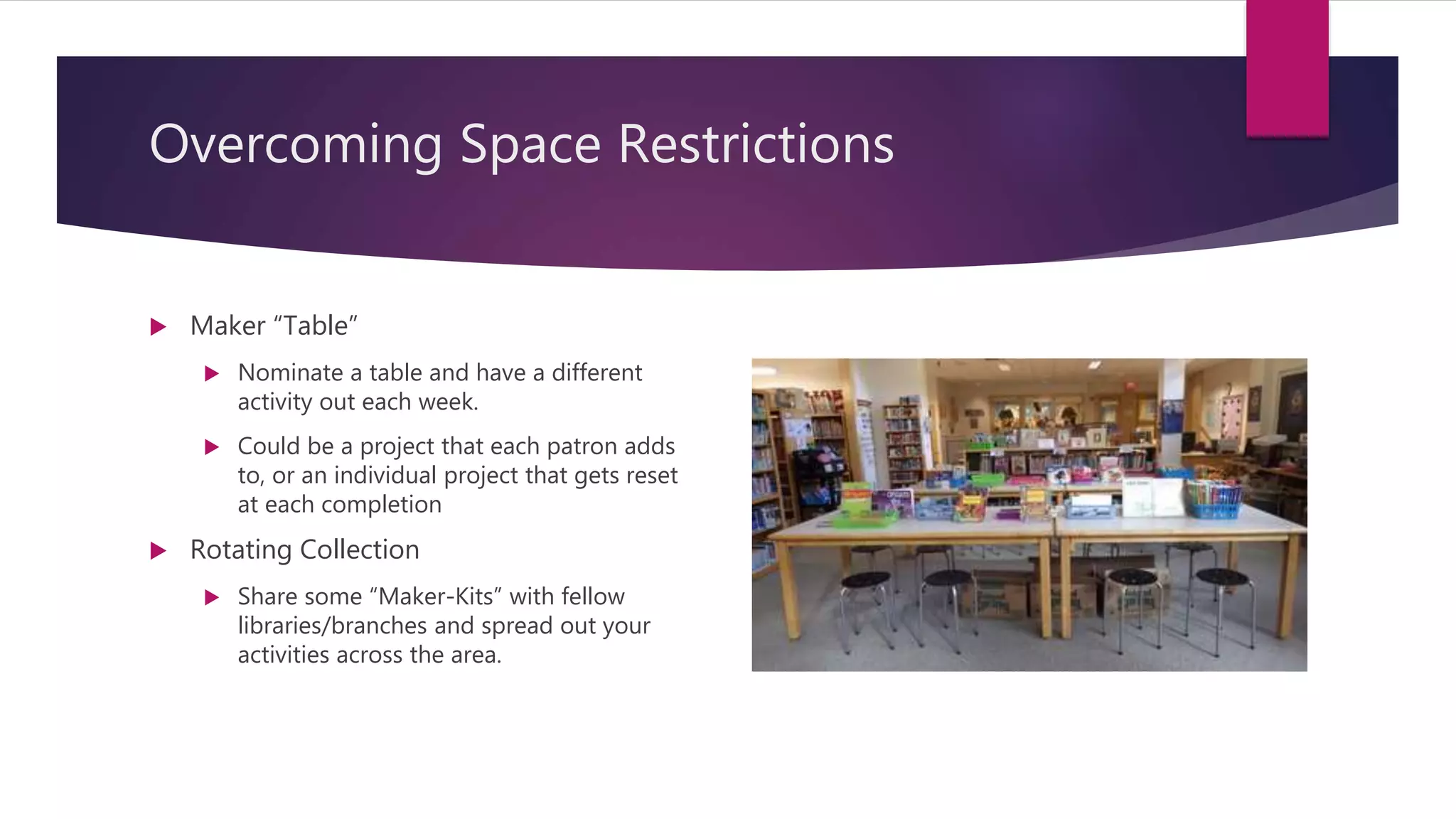 Overcoming Space Restrictions

Maker “Table”

Nominate a table and have a different activity out each week.

Could be a project that each patron adds to, or an individual project that gets reset at each completion

Rotating Collection

Share some “Maker-Kits” with fellow libraries/branches and spread out your activities across the area.